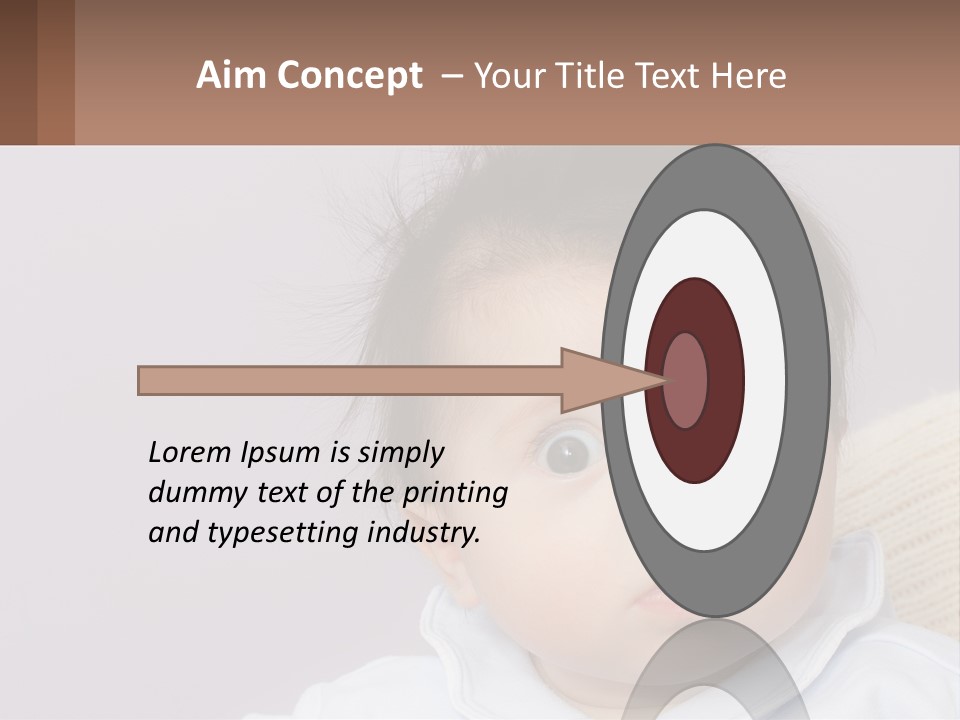 Aim Concept – Your Title Text Here

Lorem Ipsum is simply dummy text of the printing and typesetting industry.